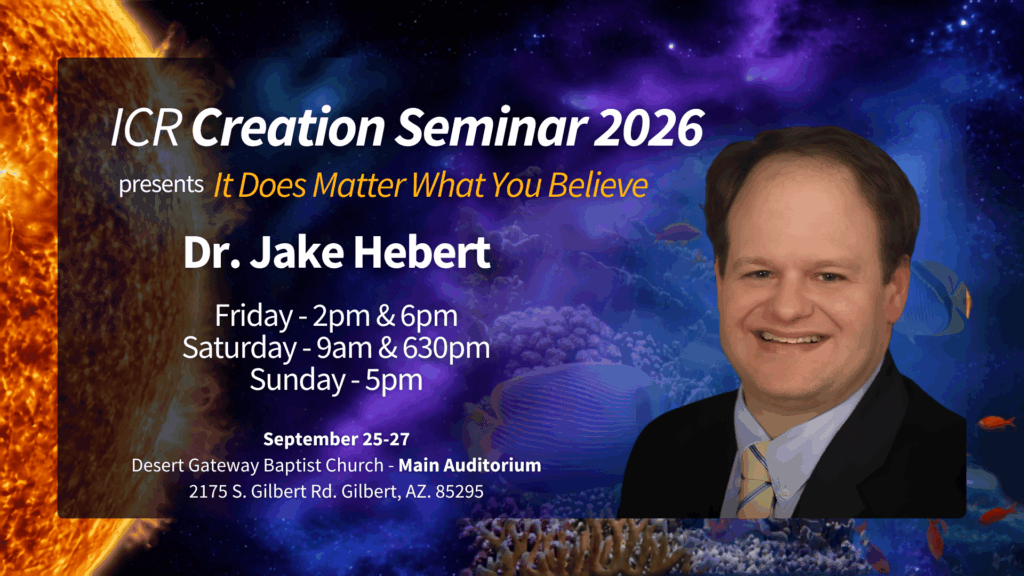 ICR Creation Seminar 2026

presents It Does Matter What You Believe

Dr. Jake Hebert

Friday - 2pm & 6pm
Saturday - 9am & 630pm
Sunday - 5pm

September 25-27
Desert Gateway Baptist Church - Main Auditorium
2175 S. Gilbert Rd. Gilbert, AZ. 85295